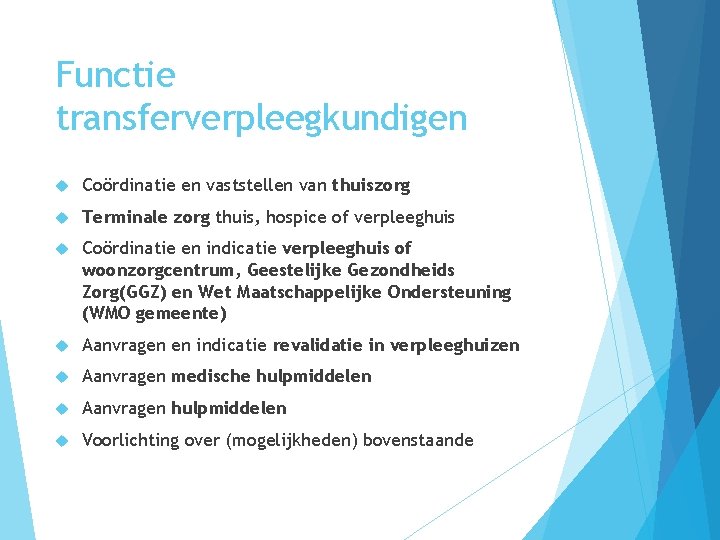 Functie transferverpleegkundigen

Coördinatie en vaststellen van thuiszorg

Terminale zorg thuis, hospice of verpleeghuis

Coördinatie en indicatie verpleeghuis of woonzorgcentrum, Geestelijke Gezondheids Zorg(GGZ) en Wet Maatschappelijke Ondersteuning (WMO gemeente)

Aanvragen en indicatie revalidatie in verpleeghuizen

Aanvragen medische hulpmiddelen

Aanvragen hulpmiddelen

Voorlichting over (mogelijkheden) bovenstaande